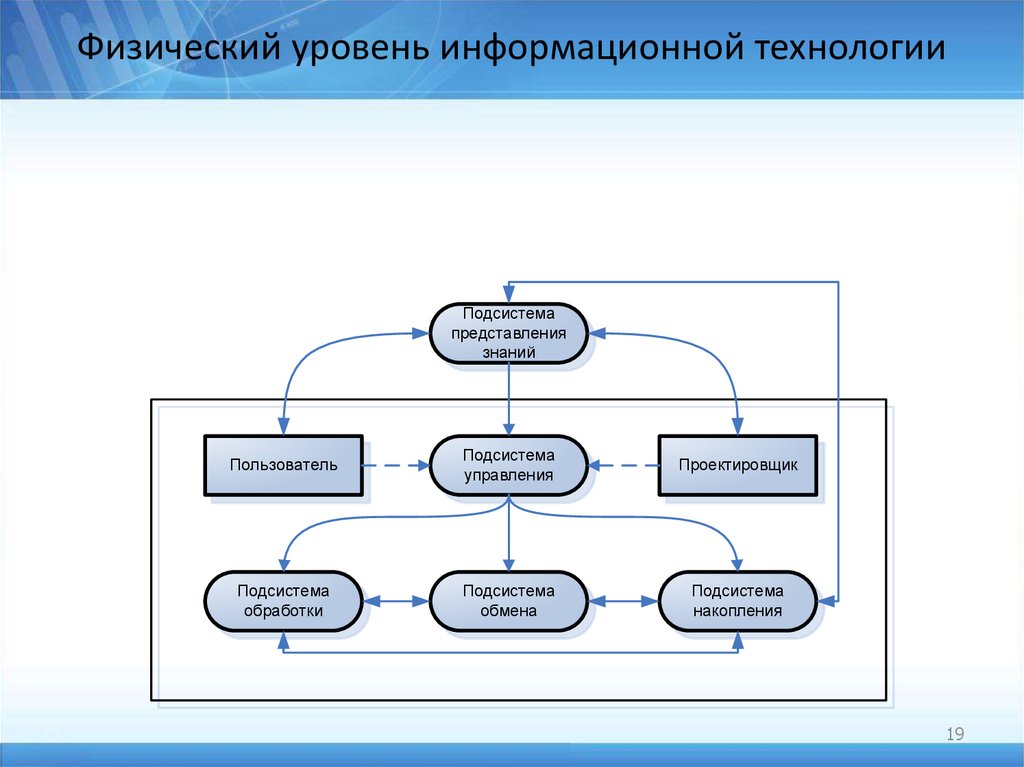 Физический уровень информационной технологии

Подсистема представления знаний

Пользователь

Подсистема управления

Проектировщик

Подсистема обработки

Подсистема обмена

Подсистема накопления

19